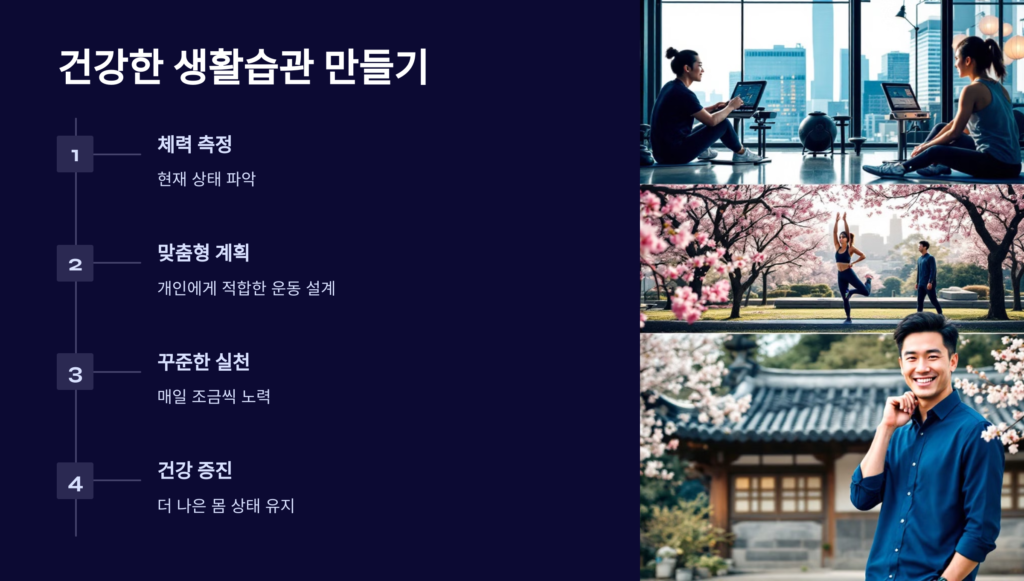 건강한 생활습관 만들기

1

체력 측정

현재 상태 파악

2

맞춤형 계획

개인에게 적합한 운동 설계

3

꾸준한 실천

매일 조금씩 노력

4

건강 증진

더 나은 몸 상태 유지